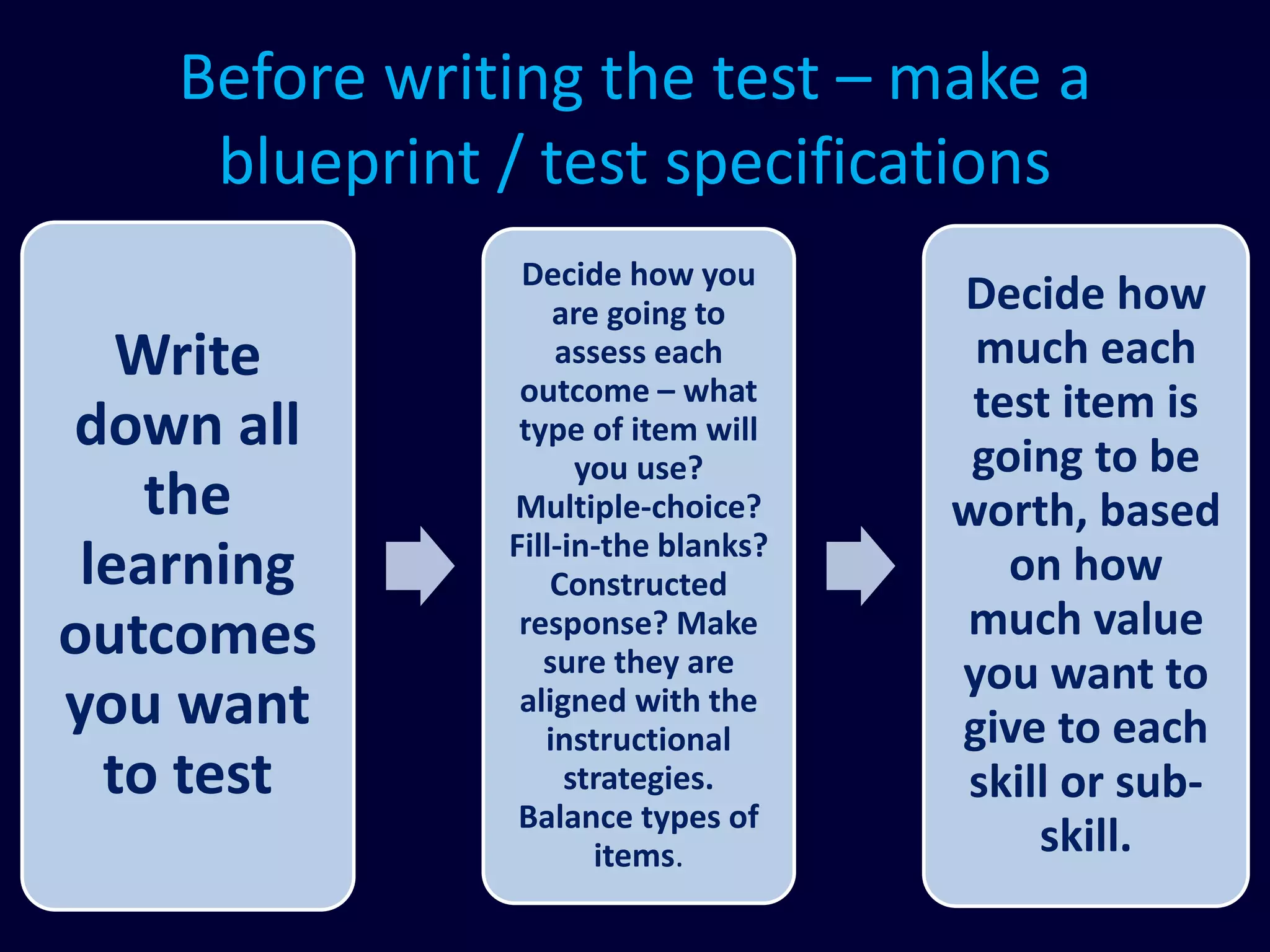 Before writing the test – make a blueprint / test specifications

Write down all the learning outcomes you want to test

Decide how you are going to assess each outcome – what type of item will you use? Multiple-choice? Fill-in-the blanks? Constructed response? Make sure they are aligned with the instructional strategies. Balance types of items.

Decide how much each test item is going to be worth, based on how much value you want to give to each skill or sub-skill.